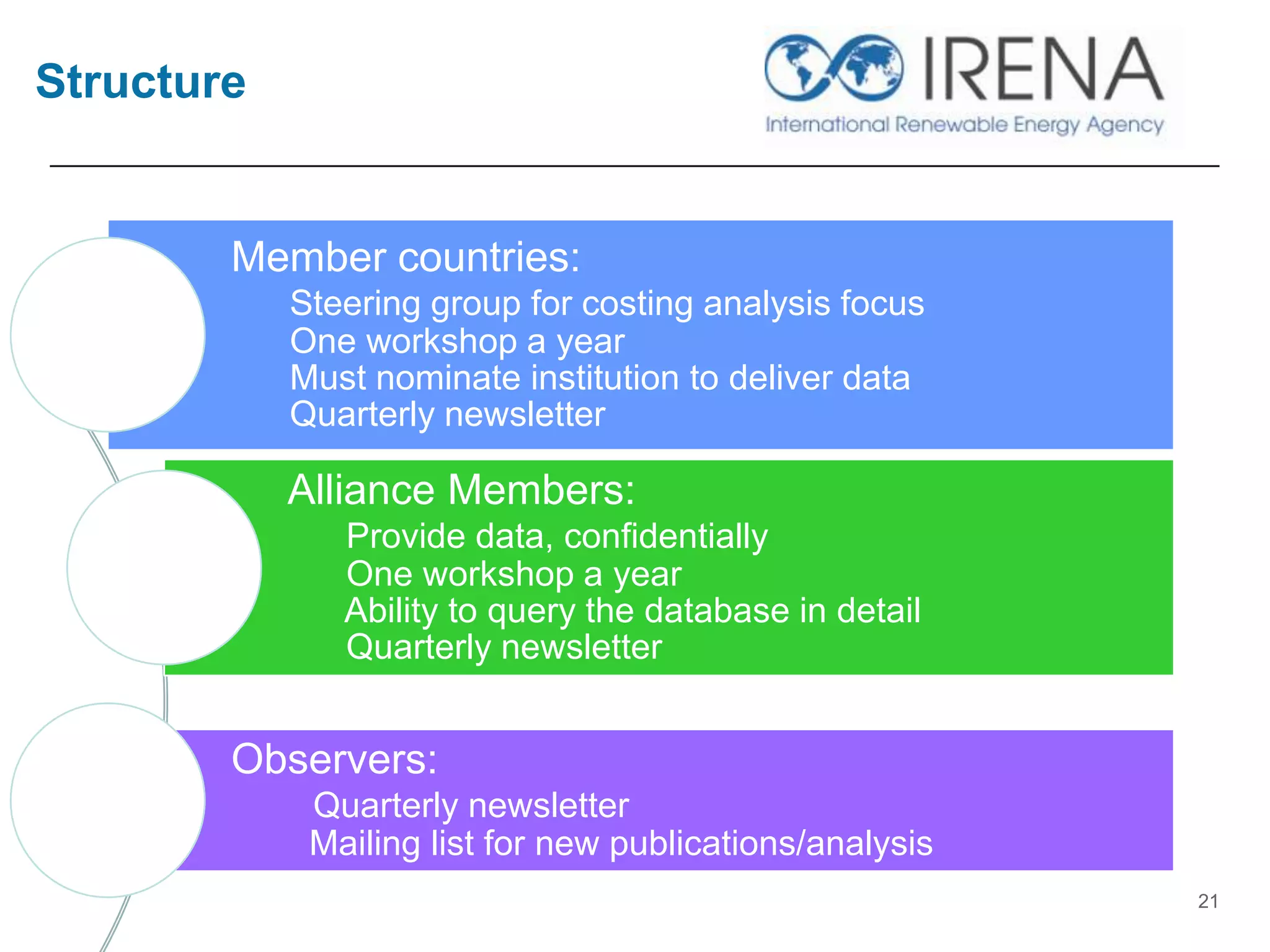 Structure

IRENA
International Renewable Energy Agency

Member countries:
Steering group for costing analysis focus
One workshop a year
Must nominate institution to deliver data
Quarterly newsletter

Alliance Members:
Provide data, confidentially
One workshop a year
Ability to query the database in detail
Quarterly newsletter

Observers:
Quarterly newsletter
Mailing list for new publications/analysis

21